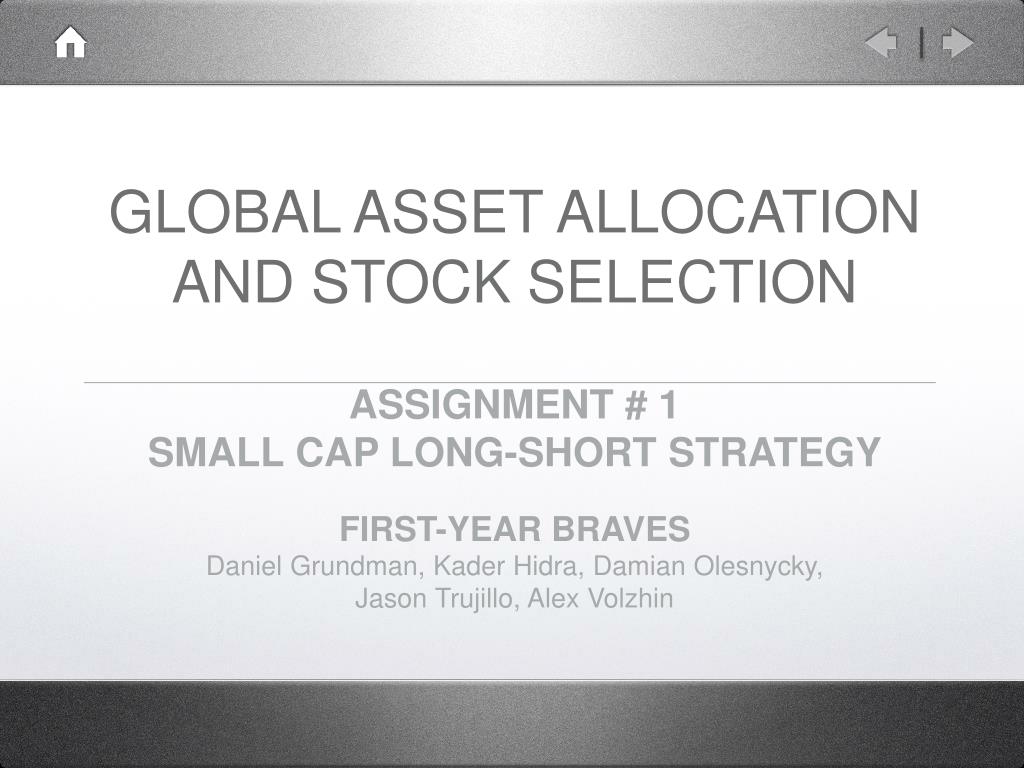 GLOBAL ASSET ALLOCATION AND STOCK SELECTION

ASSIGNMENT # 1
SMALL CAP LONG-SHORT STRATEGY

FIRST-YEAR BRAVES
Daniel Grundman, Kader Hidra, Damian Olesnycky, Jason Trujillo, Alex Volzhin